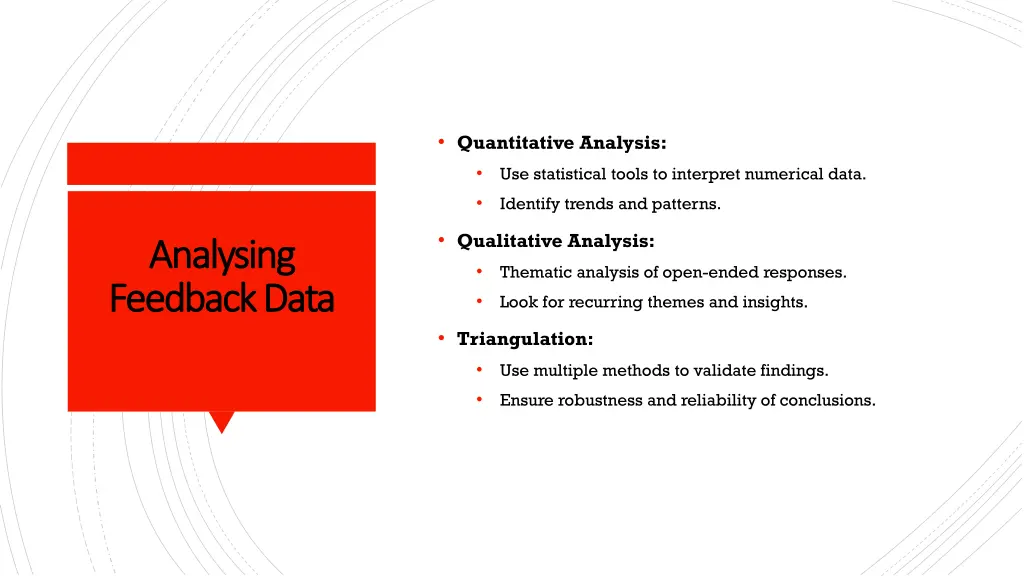 Analysing Feedback Data

• Quantitative Analysis:
  • Use statistical tools to interpret numerical data.
  • Identify trends and patterns.
• Qualitative Analysis:
  • Thematic analysis of open-ended responses.
  • Look for recurring themes and insights.
• Triangulation:
  • Use multiple methods to validate findings.
  • Ensure robustness and reliability of conclusions.